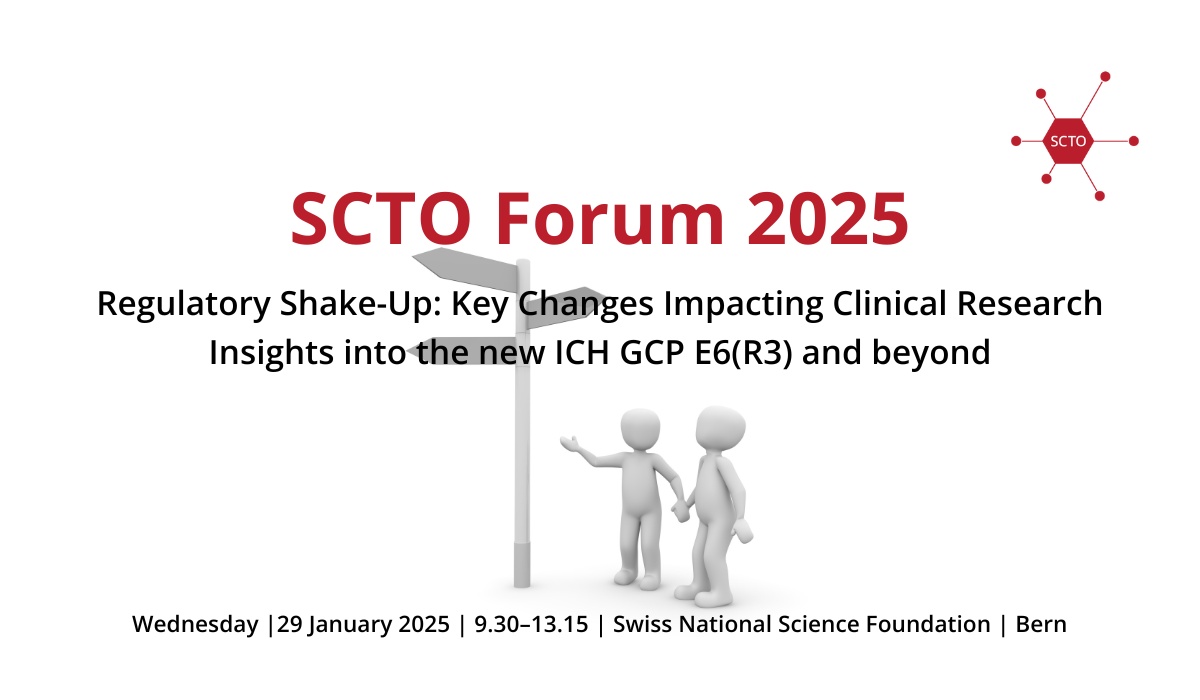 SCTO

SCTO Forum 2025

Regulatory Shake-Up: Key Changes Impacting Clinical Research
Insights into the new ICH GCP E6(R3) and beyond

Wednesday |29 January 2025 | 9.30–13.15 | Swiss National Science Foundation | Bern